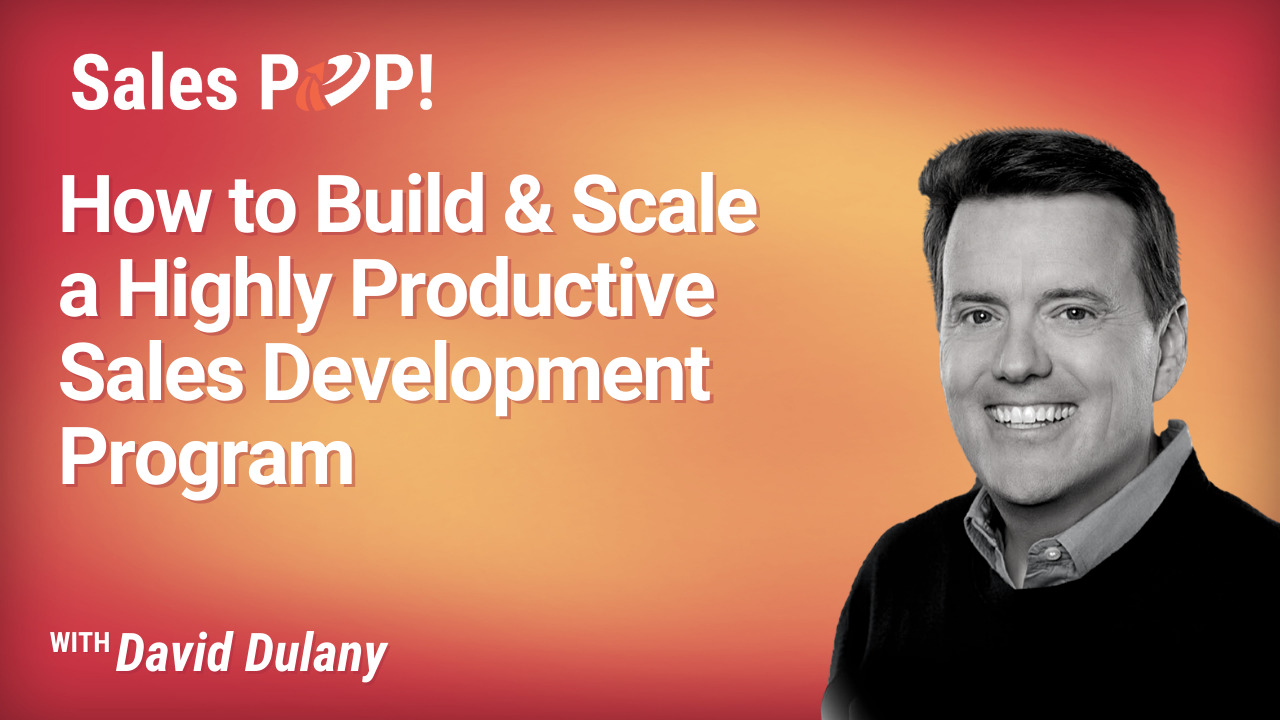 Sales POP!

How to Build & Scale a Highly Productive Sales Development Program

WITH David Dulany